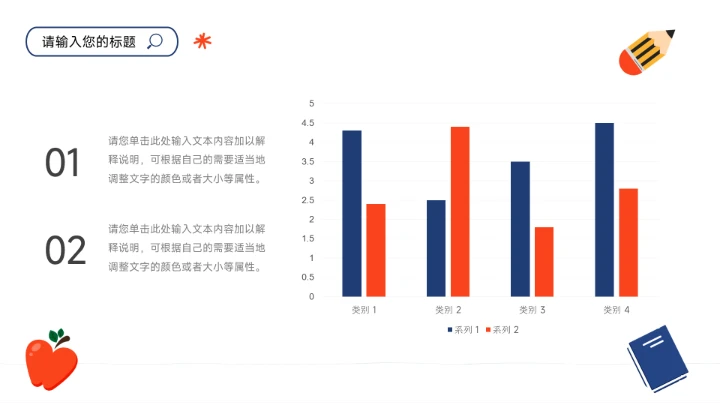 请输入您的标题

01

请您单击此处输入文本内容加以解释说明，可根据自己的需要适当地调整文字的颜色或者大小等属性。

02

请您单击此处输入文本内容加以解释说明，可根据自己的需要适当地调整文字的颜色或者大小等属性。

5
4.5
4
3.5
3
2.5
2
1.5
1
0.5
0

类别 1
类别 2
类别 3
类别 4

系列 1
系列 2